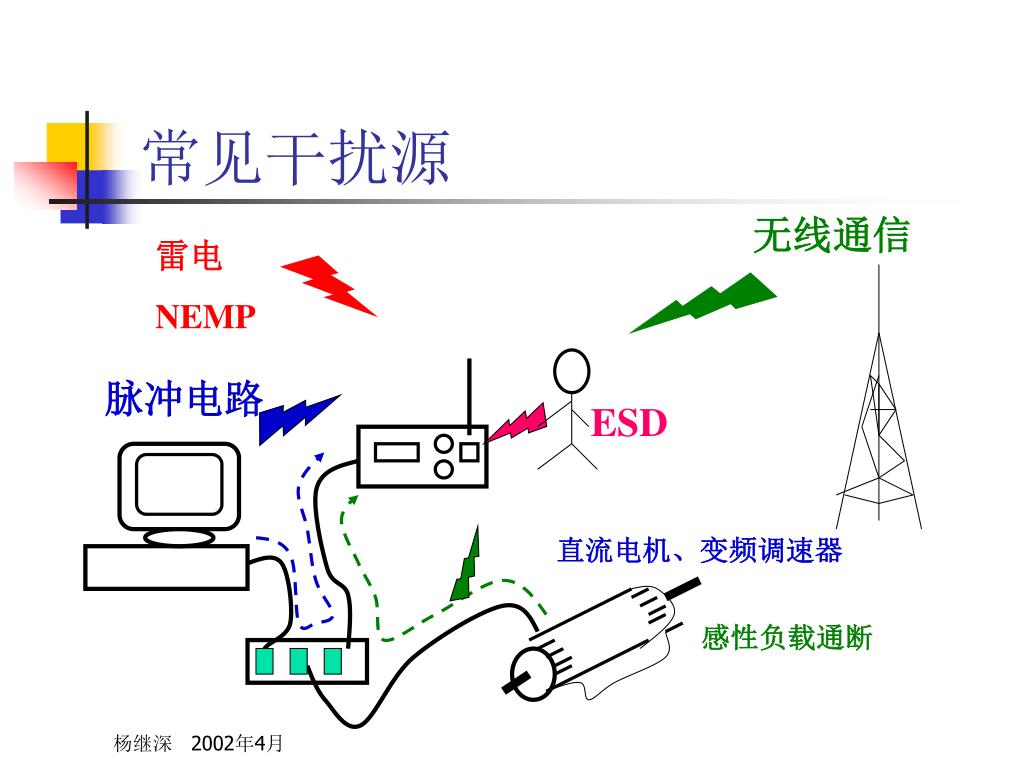 常见干扰源

雷电

NEMP

无线通信

脉冲电路

ESD

直流电机、变频调速器

感性负载通断

杨继深　2002年4月